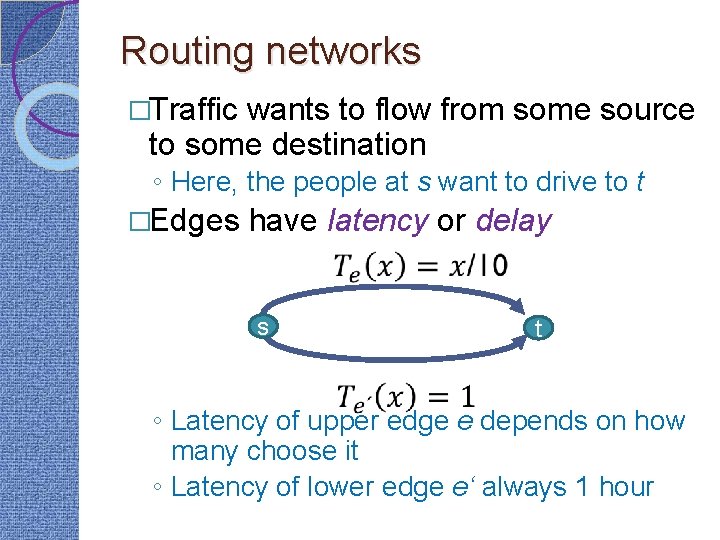 Routing networks

□Traffic wants to flow from some source to some destination

◦ Here, the people at s want to drive to t

□Edges have latency or delay

$T_e(x) = x/10$

s

t

$T_{e'}(x) = 1$

◦ Latency of upper edge e depends on how many choose it

◦ Latency of lower edge e‘ always 1 hour